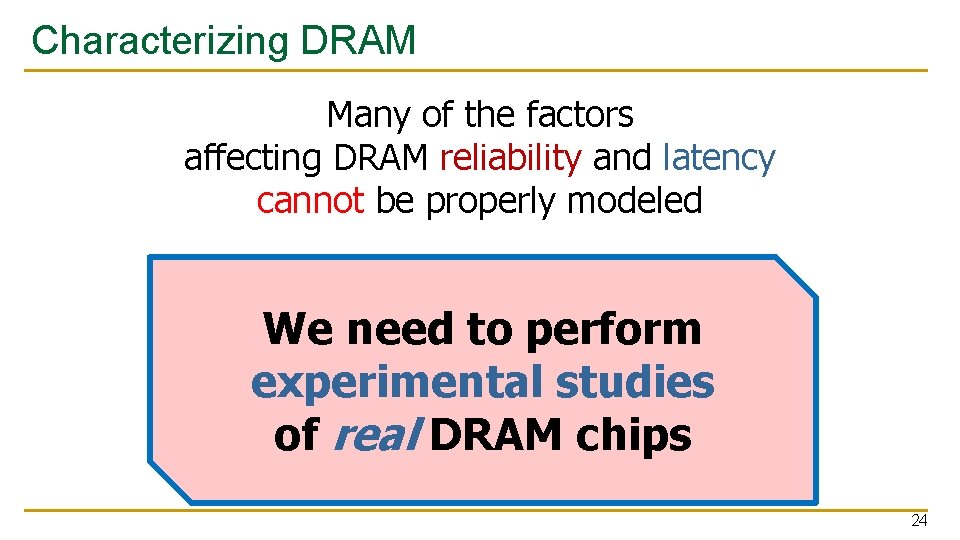 Characterizing DRAM

Many of the factors affecting DRAM reliability and latency cannot be properly modeled

We need to perform experimental studies of real DRAM chips

24